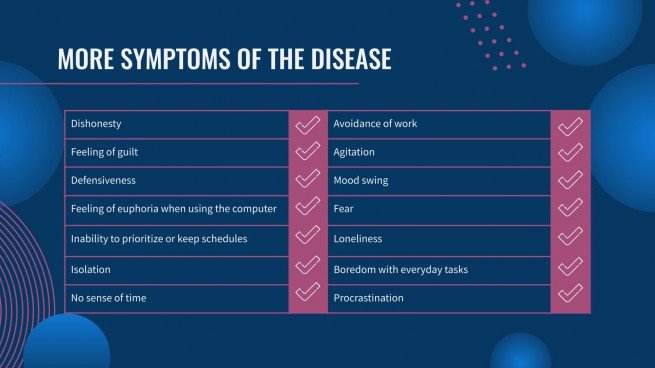 MORE SYMPTOMS OF THE DISEASE

| Dishonesty | ✓ | Avoidance of work | ✓ |
|---|---|---|---|
| Feeling of guilt | ✓ | Agitation | ✓ |
| Defensiveness | ✓ | Mood swing | ✓ |
| Feeling of euphoria when using the computer | ✓ | Fear | ✓ |
| Inability to prioritize or keep schedules | ✓ | Loneliness | ✓ |
| Isolation | ✓ | Boredom with everyday tasks | ✓ |
| No sense of time | ✓ | Procrastination | ✓ |